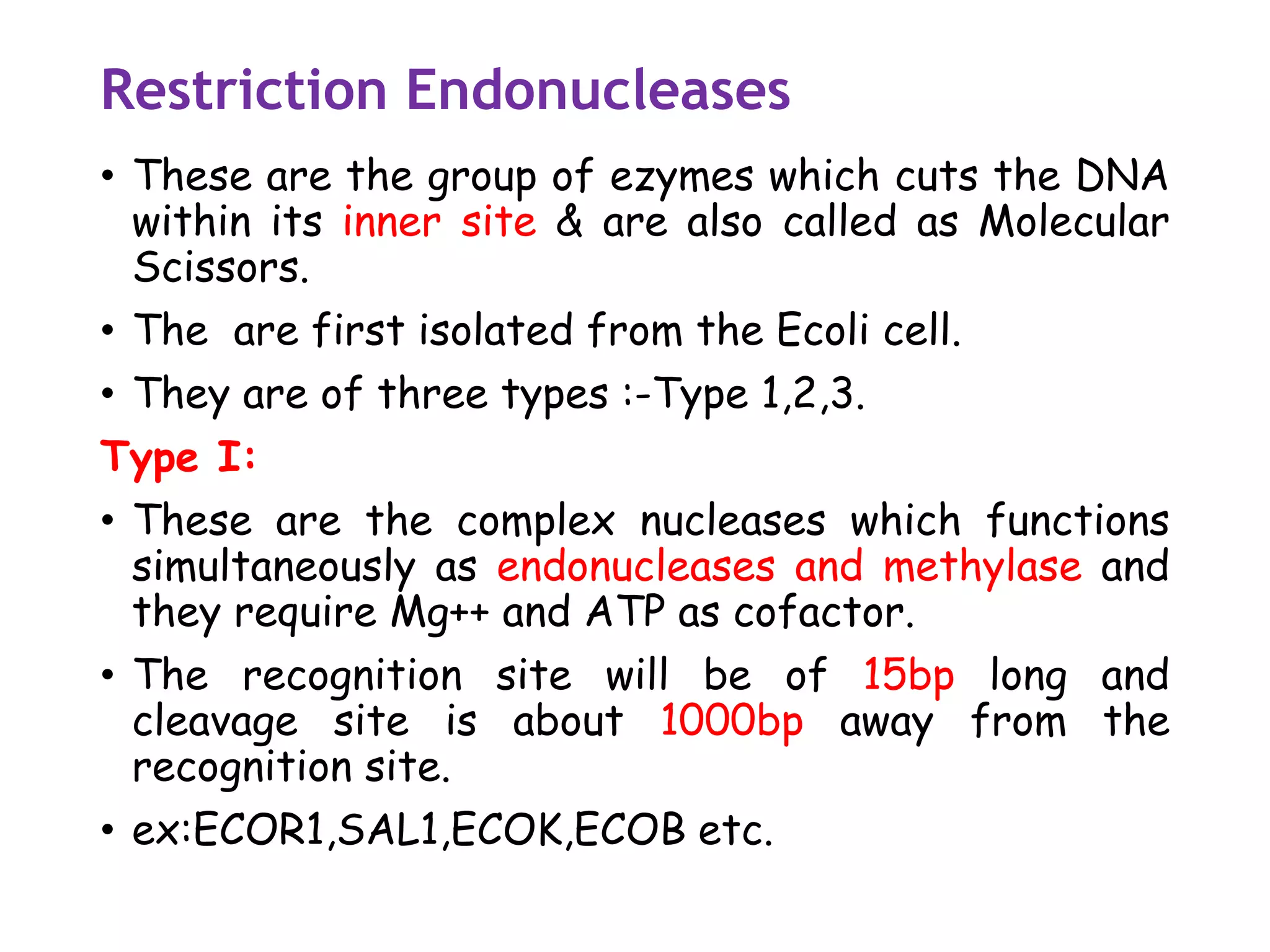 Restriction Endonucleases

• These are the group of ezymes which cuts the DNA within its inner site & are also called as Molecular Scissors.

• The are first isolated from the Ecoli cell.

• They are of three types :-Type 1,2,3.

Type I:

• These are the complex nucleases which functions simultaneously as endonucleases and methylase and they require Mg++ and ATP as cofactor.

• The recognition site will be of 15bp long and cleavage site is about 1000bp away from the recognition site.

• ex:ECOR1,SAL1,ECOK,ECOB etc.